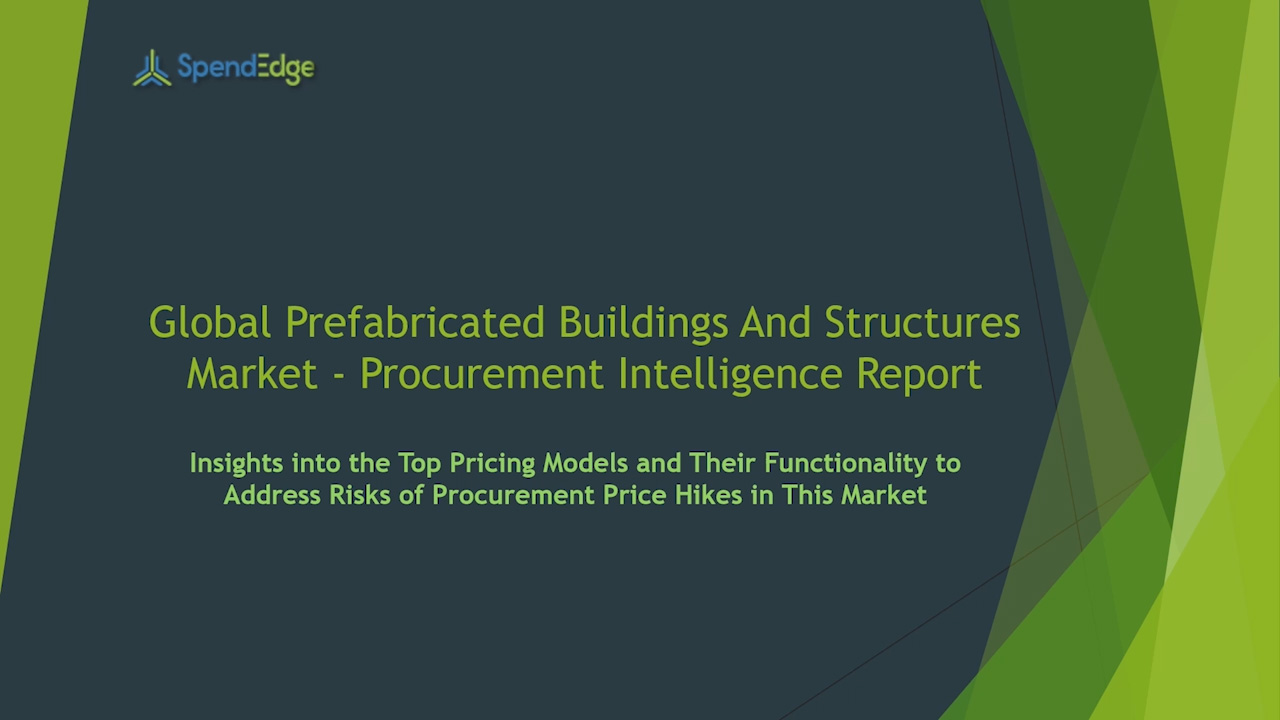 SpendEdge

Global Prefabricated Buildings And Structures Market - Procurement Intelligence Report

Insights into the Top Pricing Models and Their Functionality to Address Risks of Procurement Price Hikes in This Market